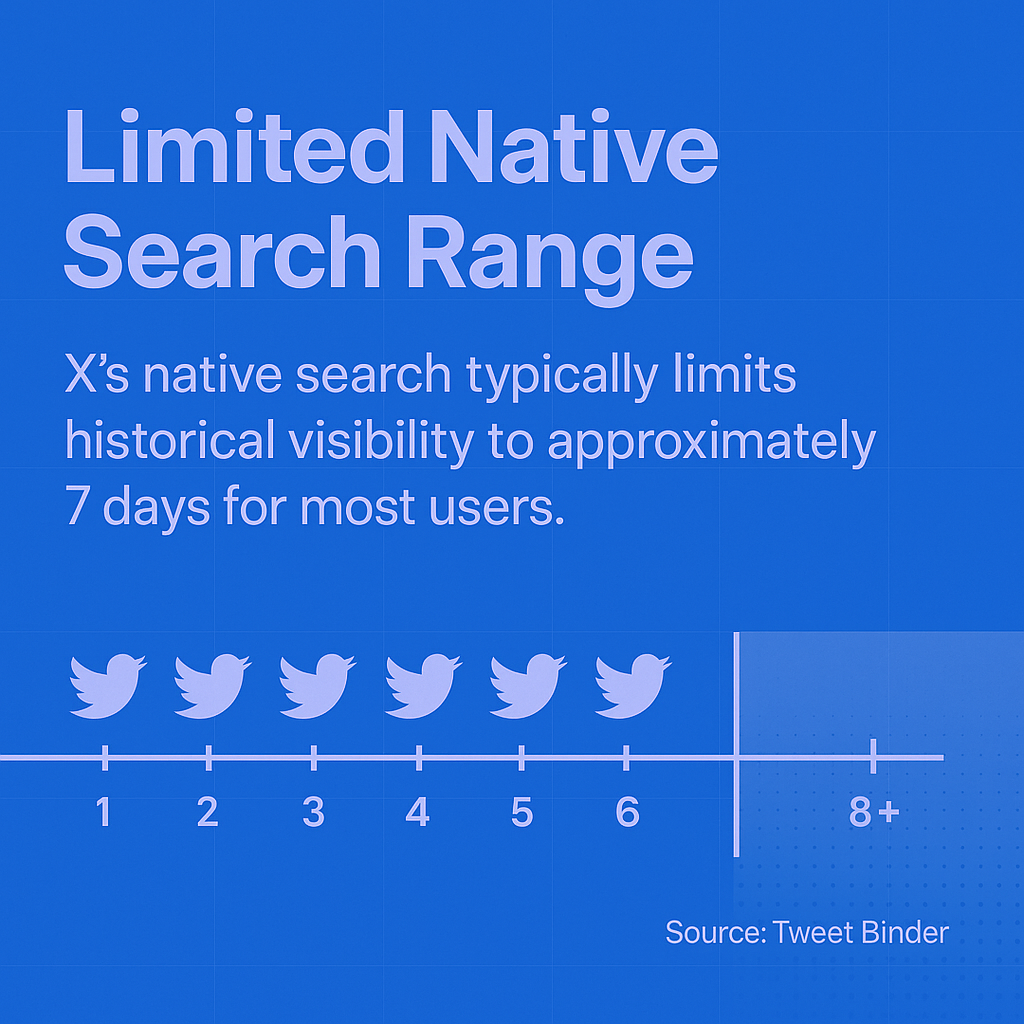 Limited Native Search Range

X’s native search typically limits historical visibility to approximately 7 days for most users.

1 2 3 4 5 6 8+

Source: Tweet Binder